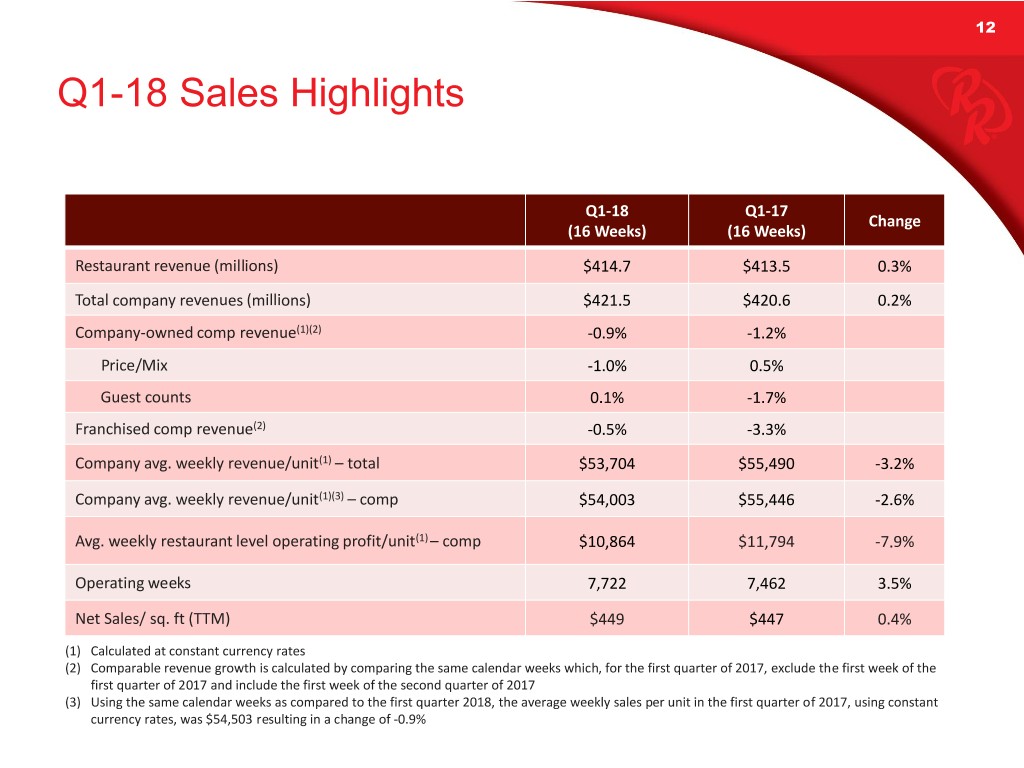 12

Q1-18 Sales Highlights

| | Q1-18 (16 Weeks) | Q1-17 (16 Weeks) | Change |
|---|---|---|---|
| Restaurant revenue (millions) | \$414.7 | \$413.5 | 0.3% |
| Total company revenues (millions) | \$421.5 | \$420.6 | 0.2% |
| Company-owned comp revenue$^{(1)(2)}$ | -0.9% | -1.2% | |
| Price/Mix | -1.0% | 0.5% | |
| Guest counts | 0.1% | -1.7% | |
| Franchised comp revenue$^{(2)}$ | -0.5% | -3.3% | |
| Company avg. weekly revenue/unit$^{(1)}$ – total | \$53,704 | \$55,490 | -3.2% |
| Company avg. weekly revenue/unit$^{(1)(3)}$ – comp | \$54,003 | \$55,446 | -2.6% |
| Avg. weekly restaurant level operating profit/unit$^{(1)}$ – comp | \$10,864 | \$11,794 | -7.9% |
| Operating weeks | 7,722 | 7,462 | 3.5% |
| Net Sales/ sq. ft (TTM) | \$449 | \$447 | 0.4% |

(1) Calculated at constant currency rates
(2) Comparable revenue growth is calculated by comparing the same calendar weeks which, for the first quarter of 2017, exclude the first week of the first quarter of 2017 and include the first week of the second quarter of 2017
(3) Using the same calendar weeks as compared to the first quarter 2018, the average weekly sales per unit in the first quarter of 2017, using constant currency rates, was \$54,503 resulting in a change of -0.9%